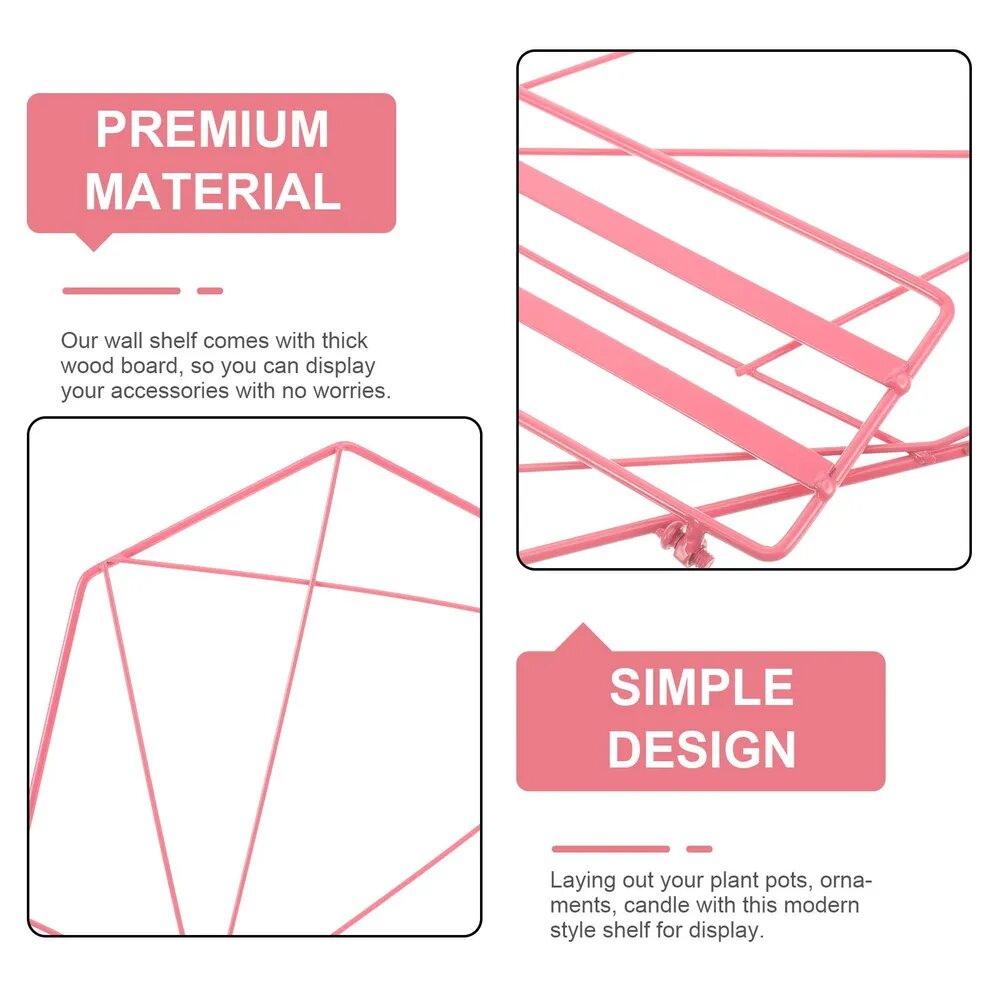 PREMIUM MATERIAL

Our wall shelf comes with thick wood board, so you can display your accessories with no worries.

SIMPLE DESIGN

Laying out your plant pots, ornaments, candle with this modern style shelf for display.